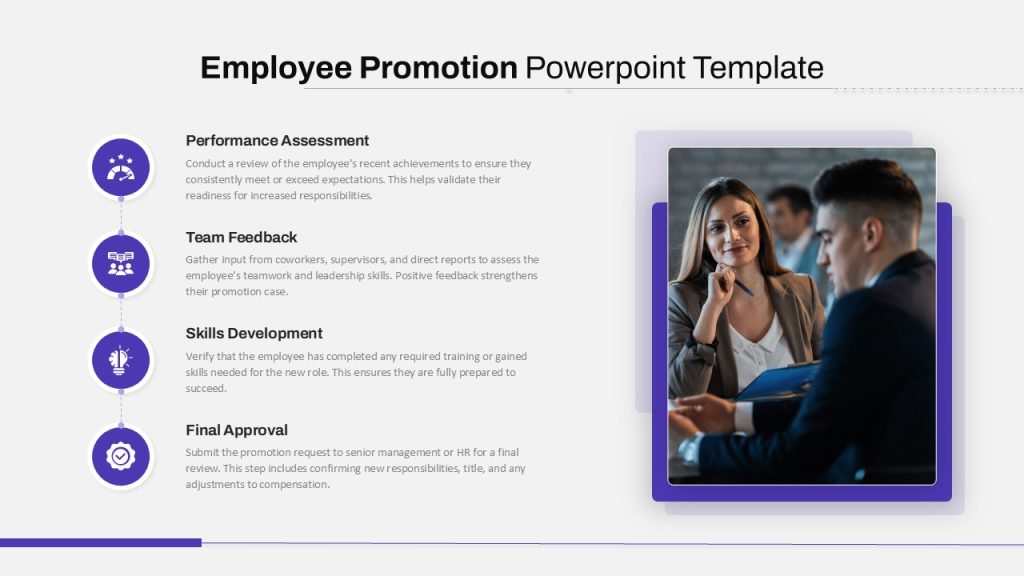 Employee Promotion Powerpoint Template

Performance Assessment
Conduct a review of the employee's recent achievements to ensure they consistently meet or exceed expectations. This helps validate their readiness for increased responsibilities.

Team Feedback
Gather input from coworkers, supervisors, and direct reports to assess the employee's teamwork and leadership skills. Positive feedback strengthens their promotion case.

Skills Development
Verify that the employee has completed any required training or gained skills needed for the new role. This ensures they are fully prepared to succeed.

Final Approval
Submit the promotion request to senior management or HR for a final review. This step includes confirming new responsibilities, title, and any adjustments to compensation.